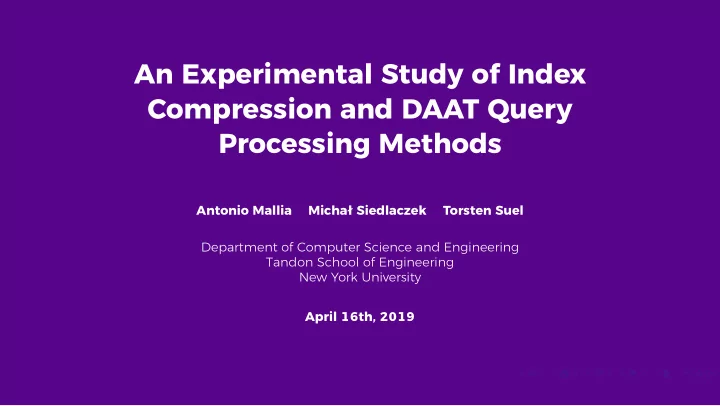 An Experimental Study of Index Compression and DAAT Query Processing Methods

Antonio Mallia Michał Siedlaczek Torsten Suel

Department of Computer Science and Engineering
Tandon School of Engineering
New York University

April 16th, 2019